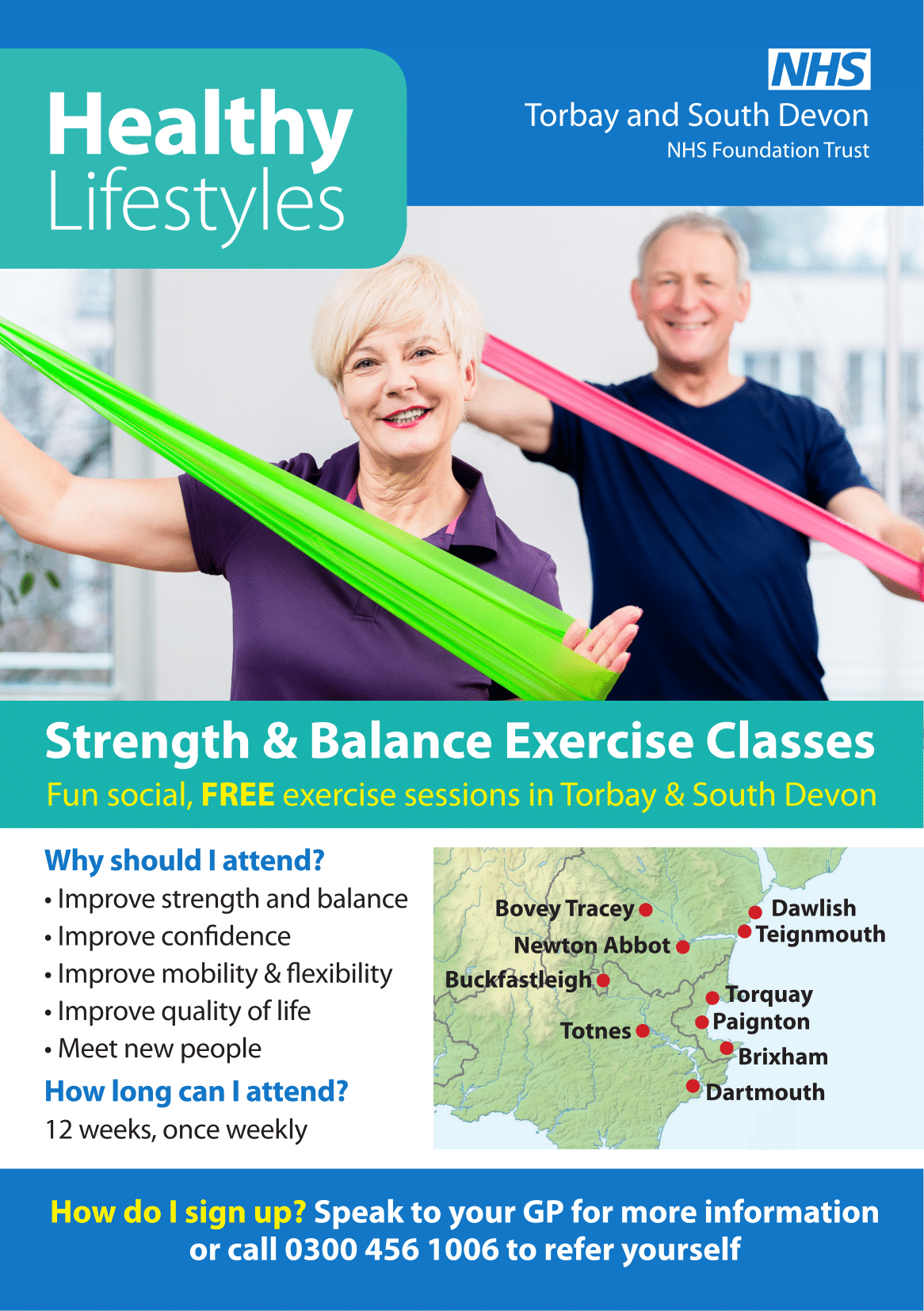 Healthy Lifestyles

NHS
Torbay and South Devon
NHS Foundation Trust

Strength & Balance Exercise Classes
Fun social, FREE exercise sessions in Torbay & South Devon

Why should I attend?
• Improve strength and balance
• Improve confidence
• Improve mobility & flexibility
• Improve quality of life
• Meet new people

How long can I attend?
12 weeks, once weekly

Bovey Tracey
Dawlish
Teignmouth
Newton Abbot
Buckfastleigh
Torquay
Paignton
Totnes
Brixham
Dartmouth

How do I sign up? Speak to your GP for more information or call 0300 456 1006 to refer yourself